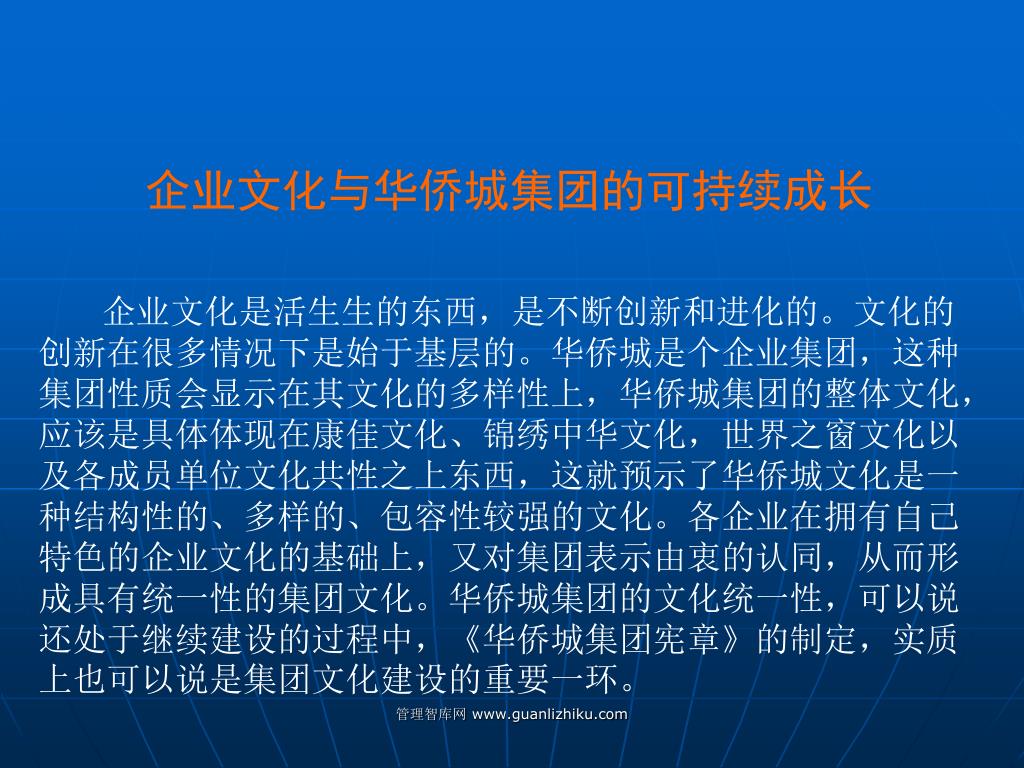 企业文化与华侨城集团的可持续成长

企业文化是活生生的东西，是不断创新和进化的。文化的创新在很多情况下是始于基层的。华侨城是个企业集团，这种集团性质会显示在其文化的多样性上，华侨城集团的整体文化，应该是具体体现在康佳文化、锦绣中华文化，世界之窗文化以及各成员单位文化共性之上东西，这就预示了华侨城文化是一种结构性的、多样的、包容性较强的文化。各企业在拥有自己特色的企业文化的基础上，又对集团表示由衷的认同，从而形成具有统一性的集团文化。华侨城集团的文化统一性，可以说还处于继续建设的过程中，《华侨城集团宪章》的制定，实质上也可以说是集团文化建设的重要一环。

管理智库网 www.guanlizhiku.com